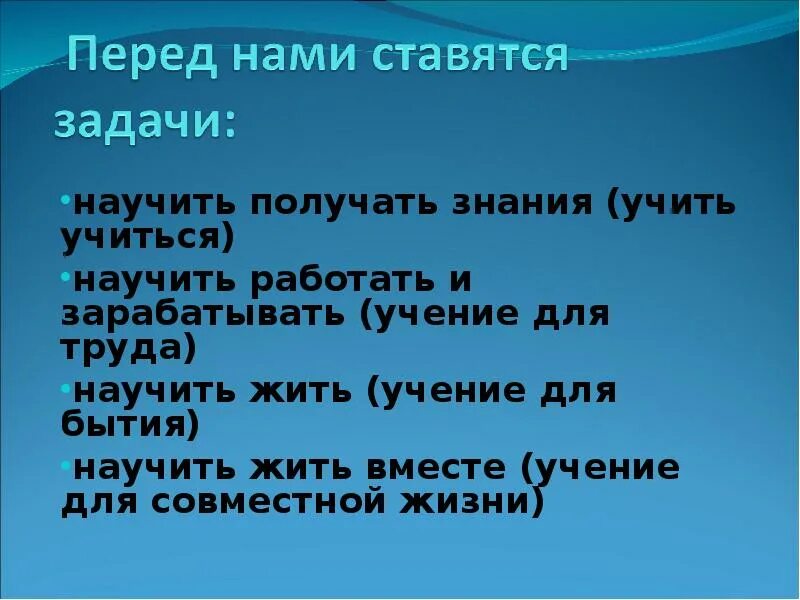 Перед нами ставятся задачи:

•научить получать знания (учить учиться)

•научить работать и зарабатывать (учение для труда)

•научить жить (учение для бытия)

•научить жить вместе (учение для совместной жизни)